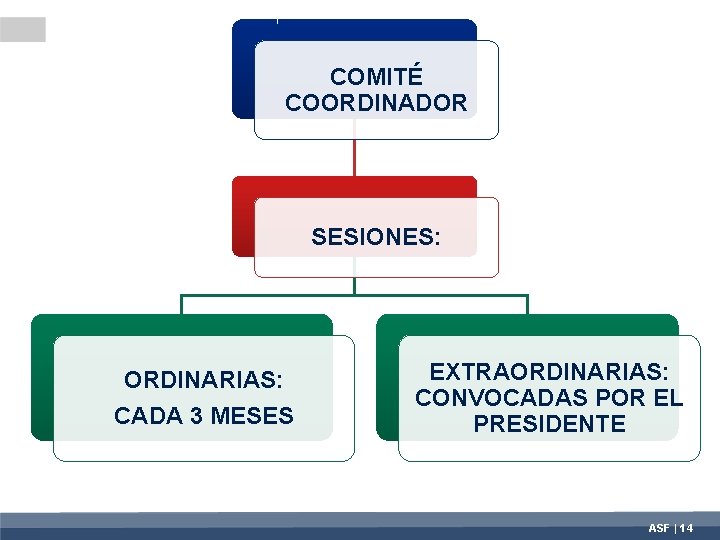 COMITÉ COORDINADOR

SESIONES:

ORDINARIAS:
CADA 3 MESES

EXTRAORDINARIAS: CONVOCADAS POR EL PRESIDENTE

ASF | 14